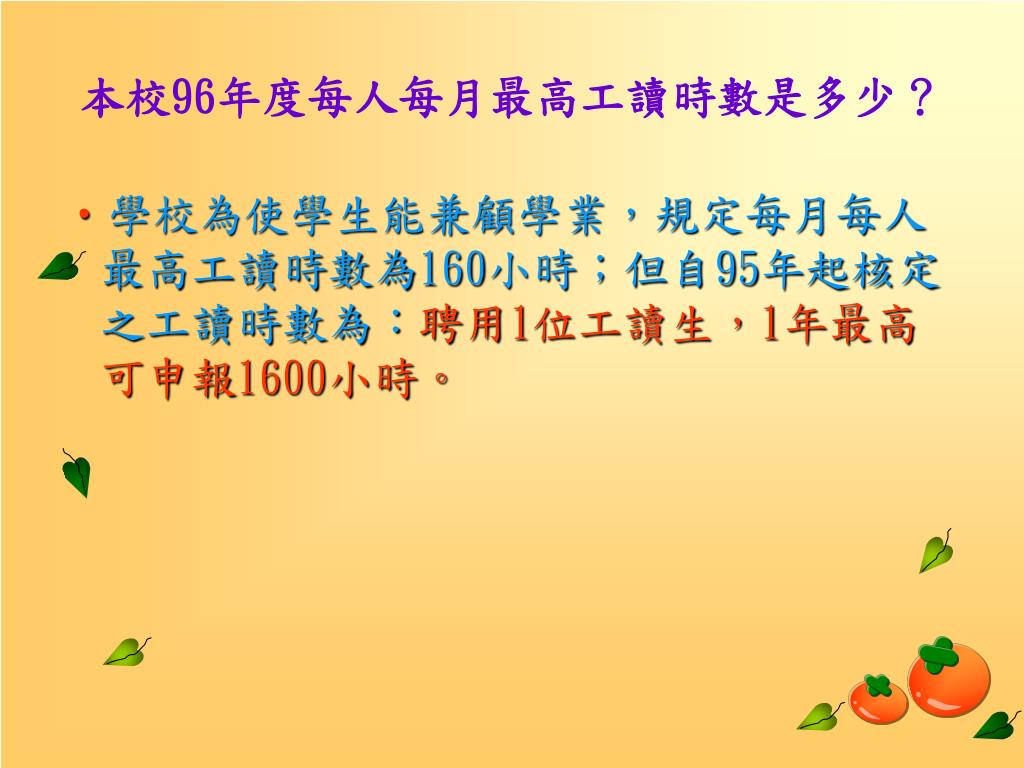 本校96年度每人每月最高工讀時數是多少？

• 學校為使學生能兼顧學業，規定每月每人最高工讀時數為160小時；但自95年起核定之工讀時數為：聘用1位工讀生，1年最高可申報1600小時。